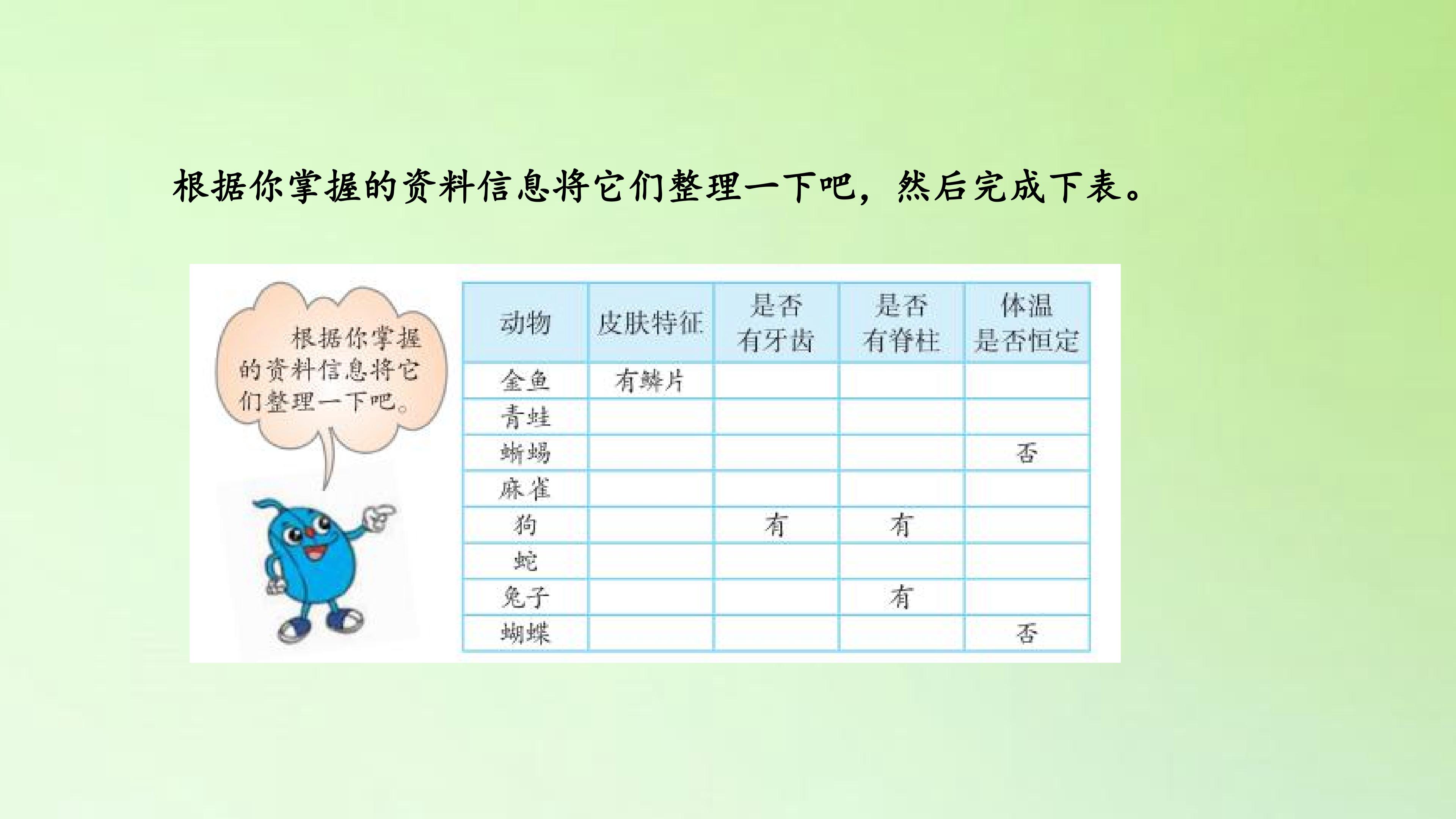 根据你掌握的资料信息将它们整理一下吧，然后完成下表。

根据你掌握的资料信息将它们整理一下吧。

| 动物 | 皮肤特征 | 是否有牙齿 | 是否有脊柱 | 体温是否恒定 |
|---|---|---|---|---|
| 金鱼 | 有鳞片 | | | |
| 青蛙 | | | | |
| 蜥蜴 | | | | 否 |
| 麻雀 | | | | |
| 狗 | | 有 | 有 | |
| 蛇 | | | | |
| 兔子 | | | 有 | |
| 蝴蝶 | | | | 否 |